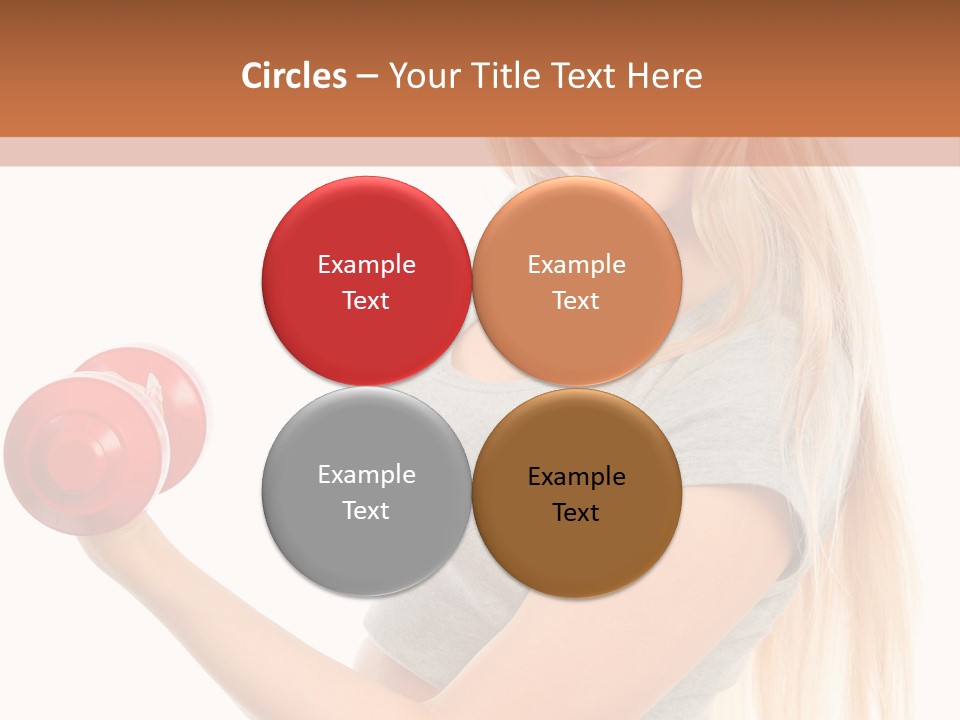 Circles – Your Title Text Here

Example Text

Example Text

Example Text

Example Text